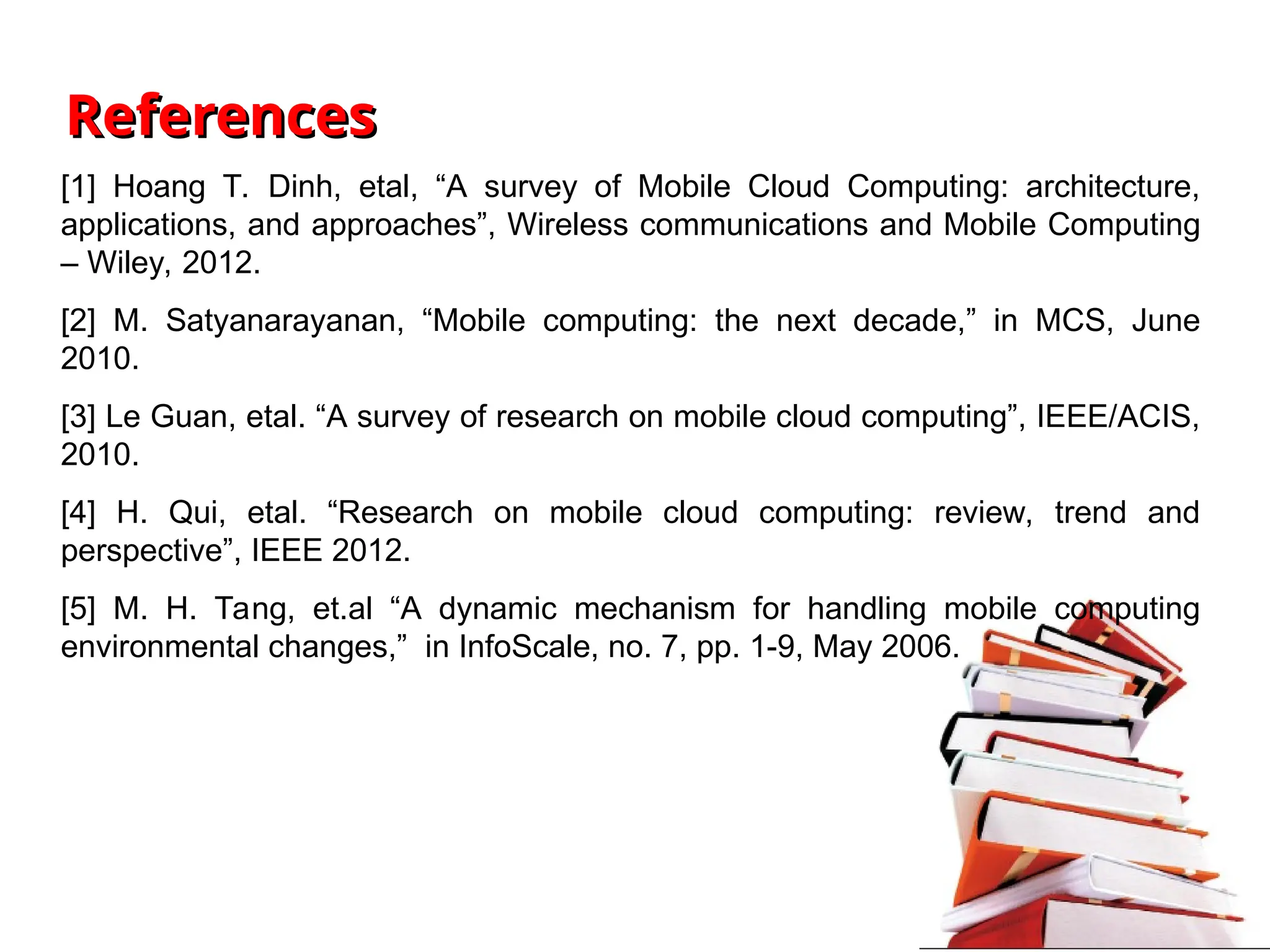 References

[1] Hoang T. Dinh, etal, “A survey of Mobile Cloud Computing: architecture, applications, and approaches”, Wireless communications and Mobile Computing – Wiley, 2012.

[2] M. Satyanarayanan, “Mobile computing: the next decade,” in MCS, June 2010.

[3] Le Guan, etal. “A survey of research on mobile cloud computing”, IEEE/ACIS, 2010.

[4] H. Qui, etal. “Research on mobile cloud computing: review, trend and perspective”, IEEE 2012.

[5] M. H. Tang, et.al “A dynamic mechanism for handling mobile computing environmental changes,” in InfoScale, no. 7, pp. 1-9, May 2006.